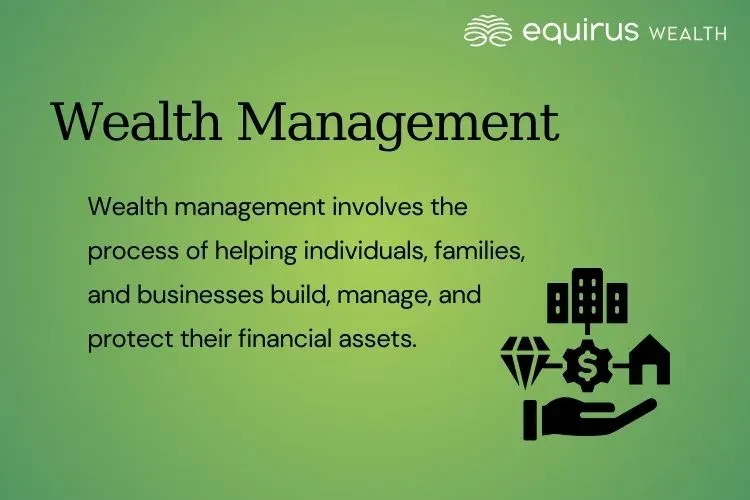 equirus WEALTH

Wealth Management

Wealth management involves the process of helping individuals, families, and businesses build, manage, and protect their financial assets.

$